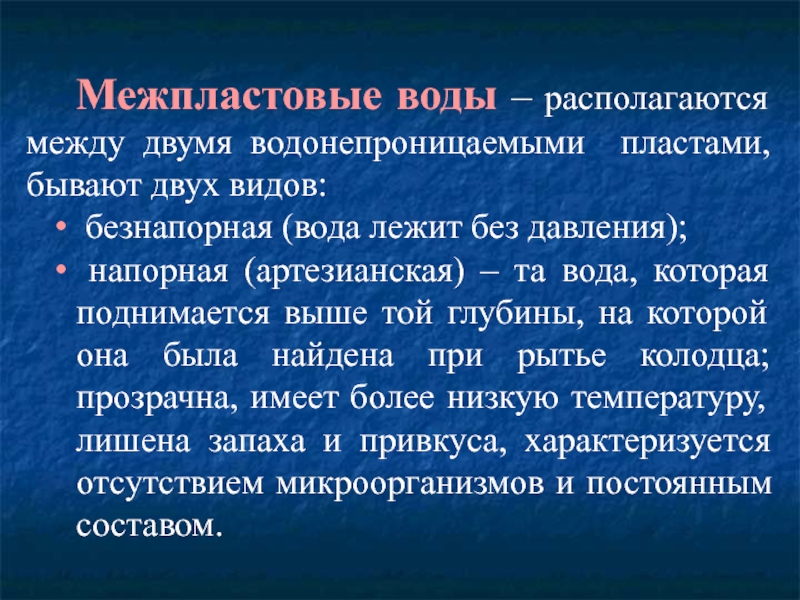 Межпластовые воды – располагаются между двумя водонепроницаемыми пластами, бывают двух видов:

• безнапорная (вода лежит без давления);
• напорная (артезианская) – та вода, которая поднимается выше той глубины, на которой она была найдена при рытье колодца; прозрачна, имеет более низкую температуру, лишена запаха и привкуса, характеризуется отсутствием микроорганизмов и постоянным составом.